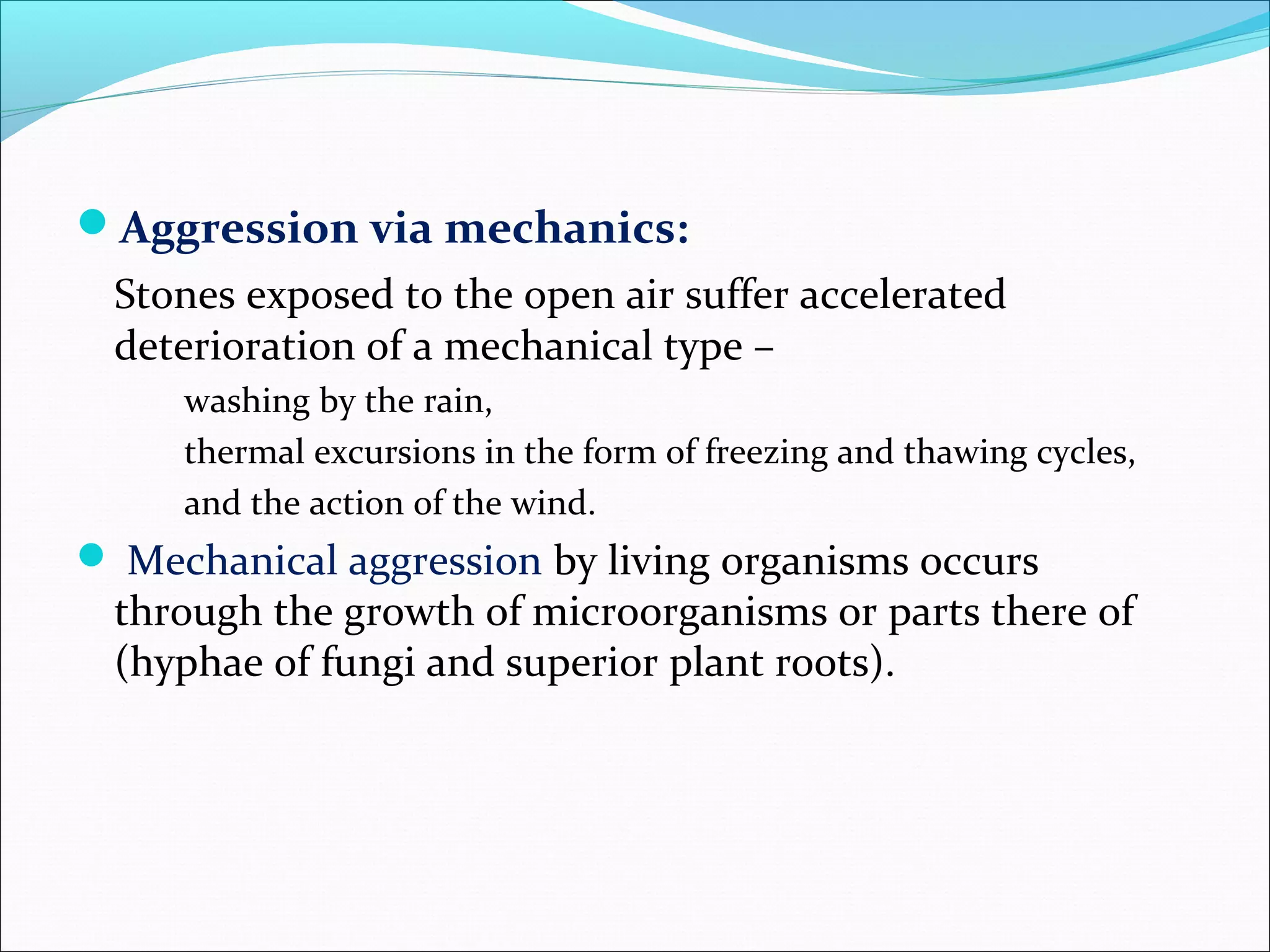 Aggression via mechanics:

Stones exposed to the open air suffer accelerated deterioration of a mechanical type –

washing by the rain,

thermal excursions in the form of freezing and thawing cycles,

and the action of the wind.

Mechanical aggression by living organisms occurs through the growth of microorganisms or parts there of (hyphae of fungi and superior plant roots).